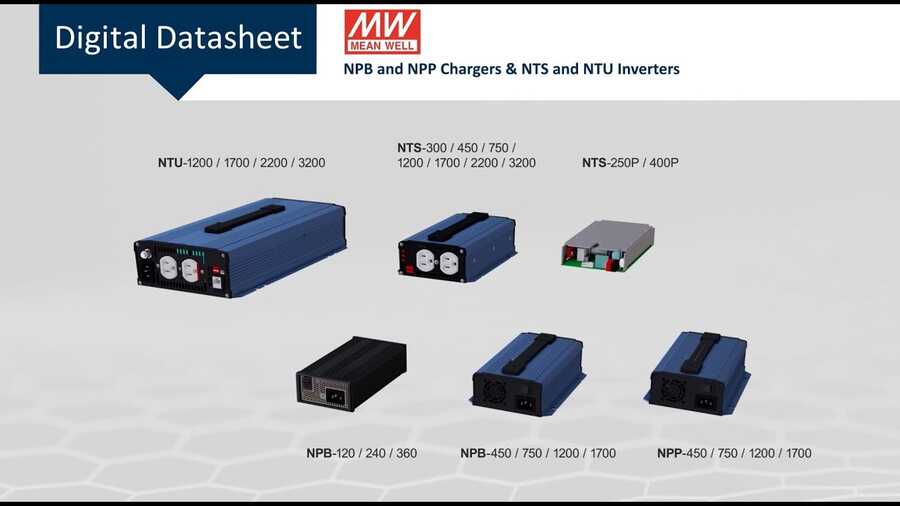 Digital Datasheet

MW
MEAN WELL

NPB and NPP Chargers & NTS and NTU Inverters

NTU-1200 / 1700 / 2200 / 3200

NTS-300 / 450 / 750 / 1200 / 1700 / 2200 / 3200

NTS-250P / 400P

NPB-120 / 240 / 360

NPB-450 / 750 / 1200 / 1700

NPP-450 / 750 / 1200 / 1700